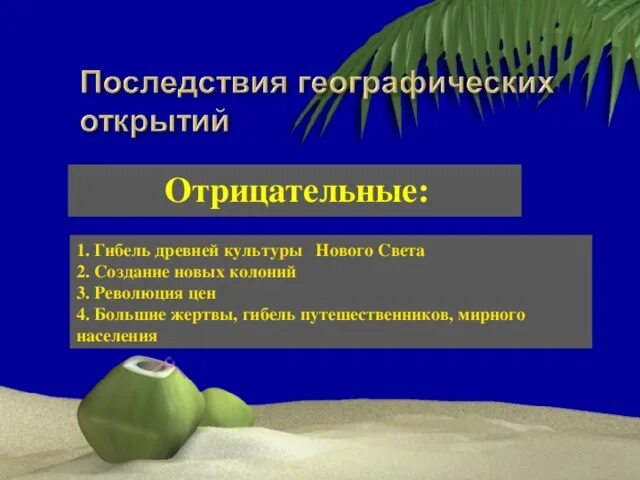 Последствия географических открытий

Отрицательные:

1. Гибель древней культуры Нового Света
2. Создание новых колоний
3. Революция цен
4. Большие жертвы, гибель путешественников, мирного населения